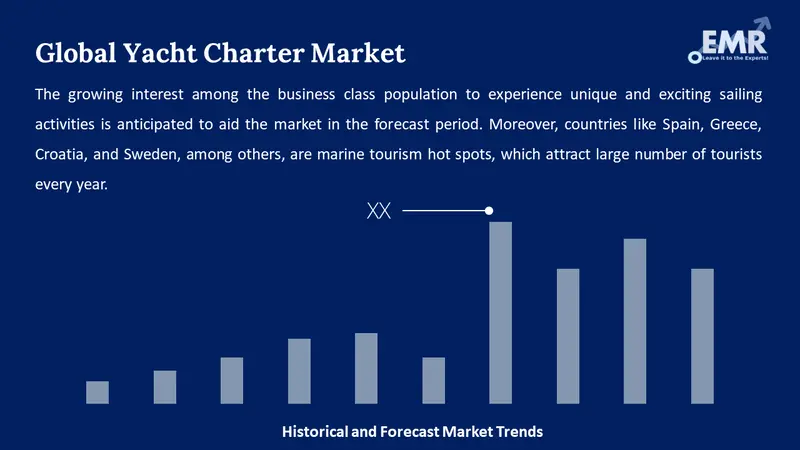 Global Yacht Charter Market

EMR
Leave it to the Experts!

The growing interest among the business class population to experience unique and exciting sailing activities is anticipated to aid the market in the forecast period. Moreover, countries like Spain, Greece, Croatia, and Sweden, among others, are marine tourism hot spots, which attract large number of tourists every year.

XX

Historical and Forecast Market Trends